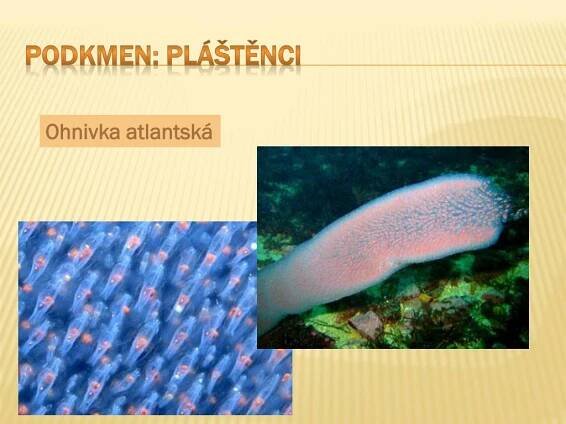 PODKMEN: PLÁŠTĚNCI

Ohnivka atlantská